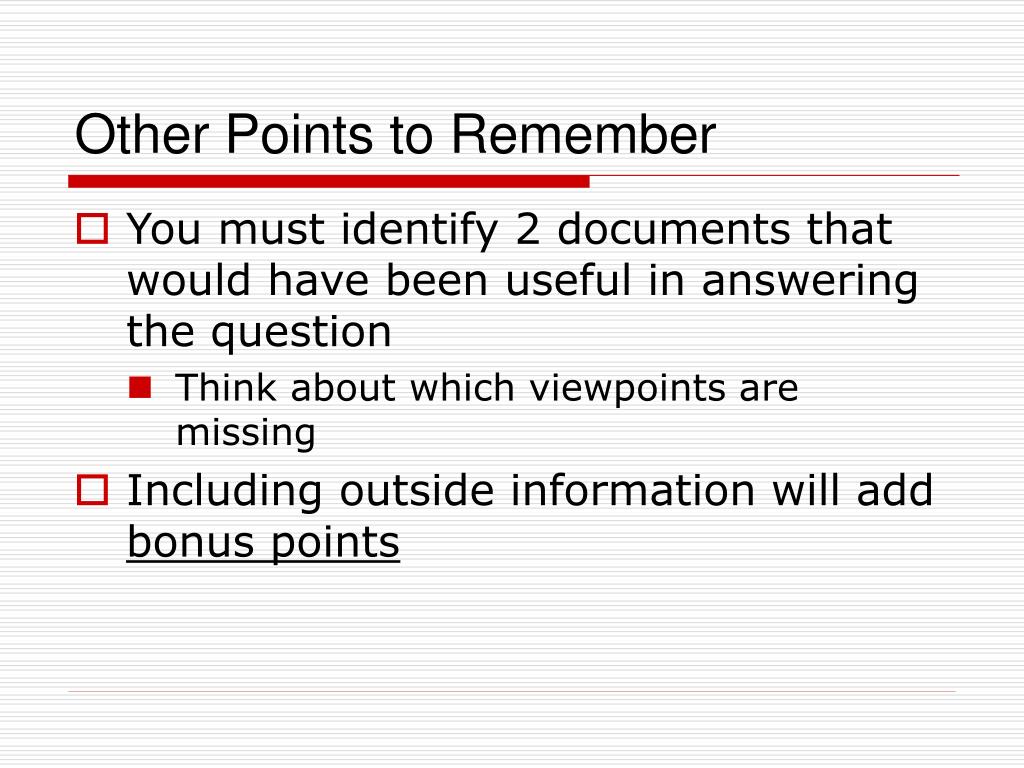 Other Points to Remember

You must identify 2 documents that would have been useful in answering the question

Think about which viewpoints are missing

Including outside information will add bonus points